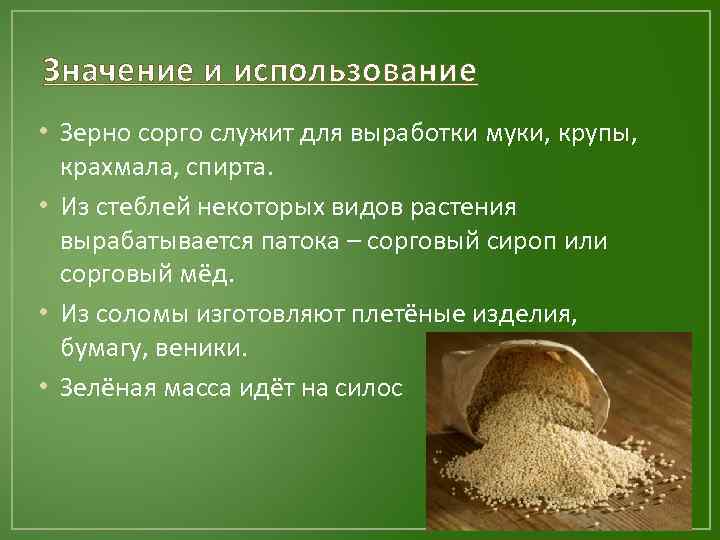 Значение и использование

• Зерно сорго служит для выработки муки, крупы, крахмала, спирта.

• Из стеблей некоторых видов растения вырабатывается патока – сорговый сироп или сорговый мёд.

• Из соломы изготовляют плетёные изделия, бумагу, веники.

• Зелёная масса идёт на силос